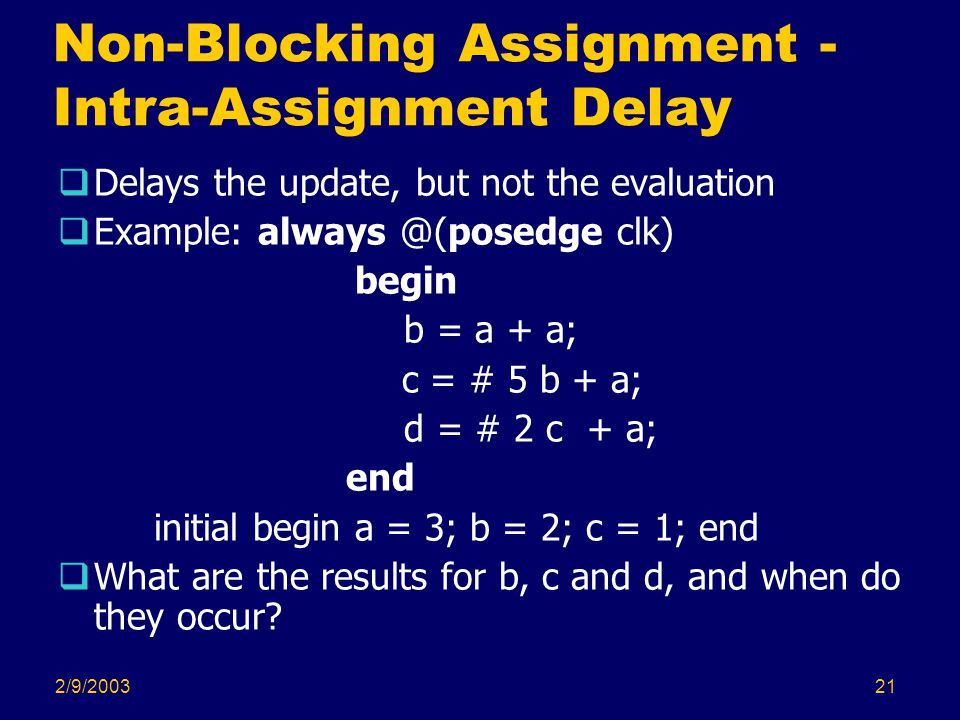 Non-Blocking Assignment - Intra-Assignment Delay

❑ Delays the update, but not the evaluation

❑ Example: always @(posedge clk)
begin
b = a + a;
c = # 5 b + a;
d = # 2 c + a;
end
initial begin a = 3; b = 2; c = 1; end

❑ What are the results for b, c and d, and when do they occur?

2/9/2003

21